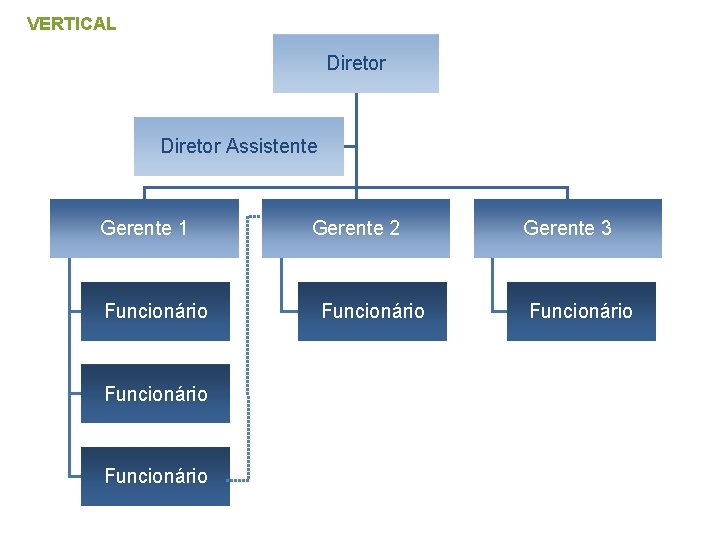 VERTICAL

Diretor

Diretor Assistente

Gerente 1

Gerente 2

Gerente 3

Funcionário

Funcionário

Funcionário

Funcionário

Funcionário